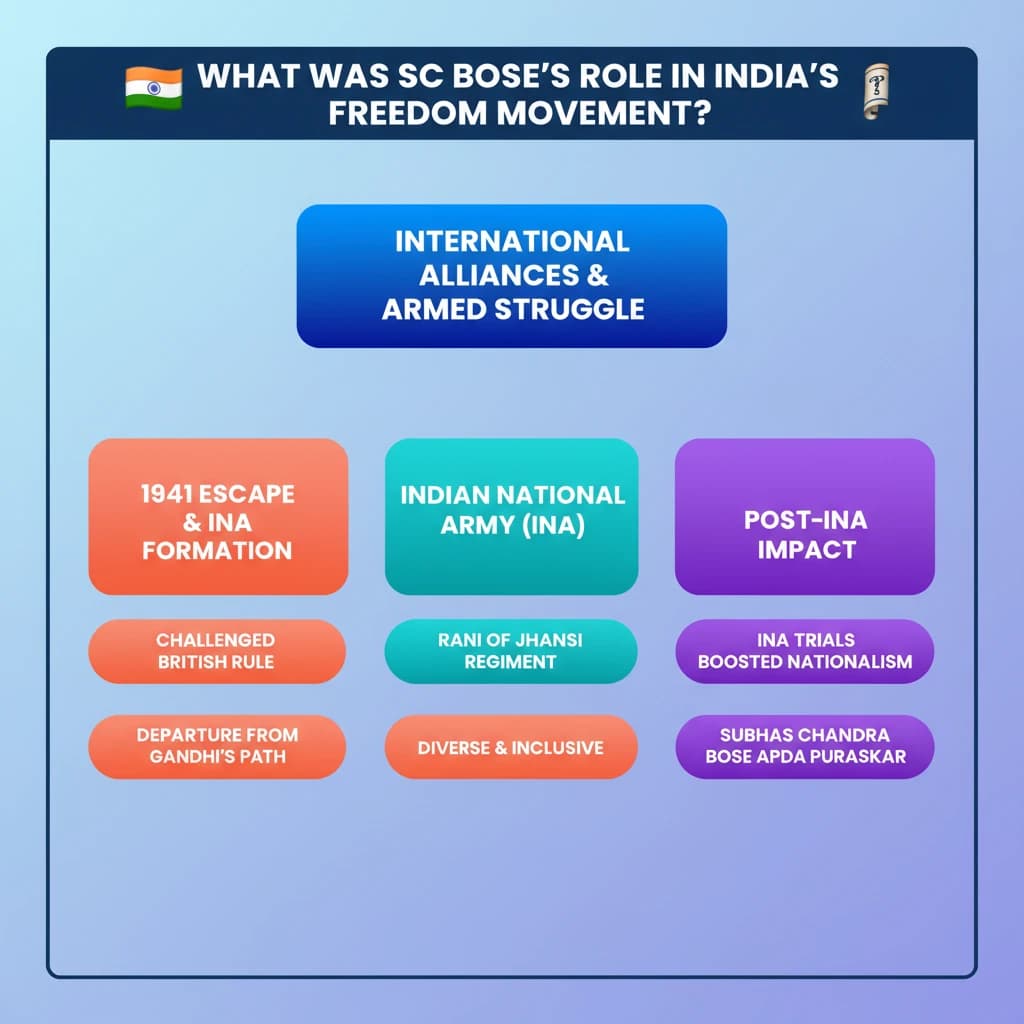 WHAT WAS SC BOSE'S ROLE IN INDIA'S FREEDOM MOVEMENT?

INTERNATIONAL ALLIANCES & ARMED STRUGGLE

1941 ESCAPE & INA FORMATION

CHALLENGED BRITISH RULE

DEPARTURE FROM GANDHI'S PATH

INDIAN NATIONAL ARMY (INA)

RANI OF JHANSI REGIMENT

DIVERSE & INCLUSIVE

POST-INA IMPACT

INA TRIALS BOOSTED NATIONALISM

SUBHAS CHANDRA BOSE APDA PURASKAR